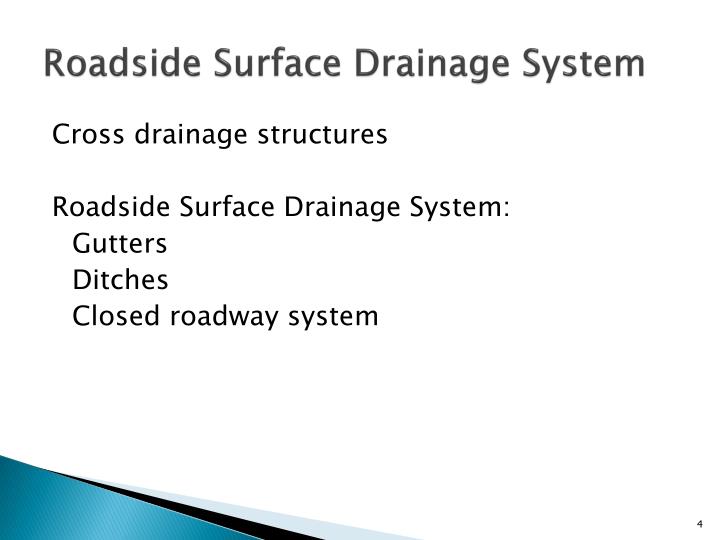 Roadside Surface Drainage System

Cross drainage structures

Roadside Surface Drainage System:
Gutters
Ditches
Closed roadway system

4